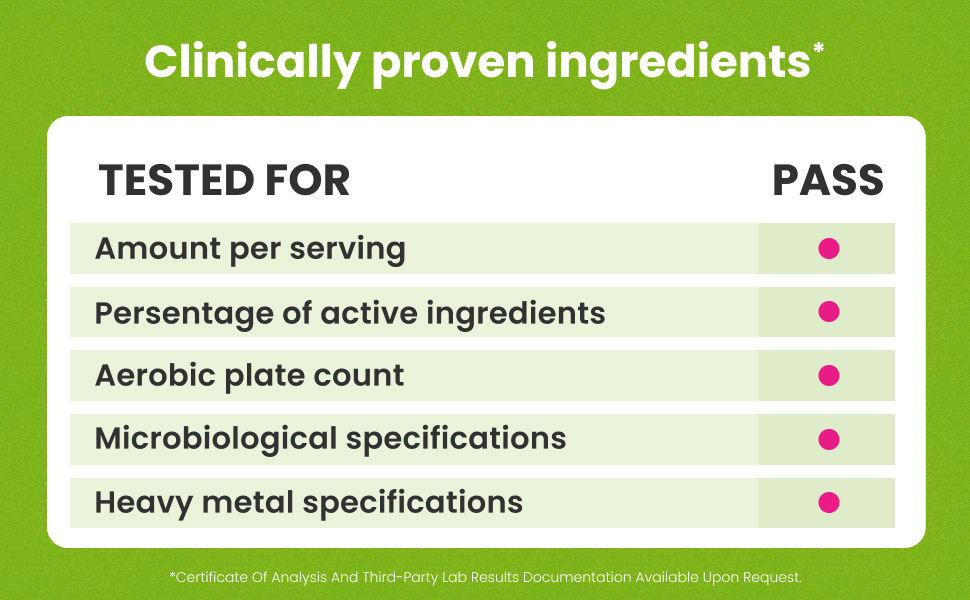 Clinically proven ingredients*

| TESTED FOR | PASS |
|---|---|
| Amount per serving | ● |
| Persentage of active ingredients | ● |
| Aerobic plate count | ● |
| Microbiological specifications | ● |
| Heavy metal specifications | ● |

*Certificate Of Analysis And Third-Party Lab Results Documentation Available Upon Request.